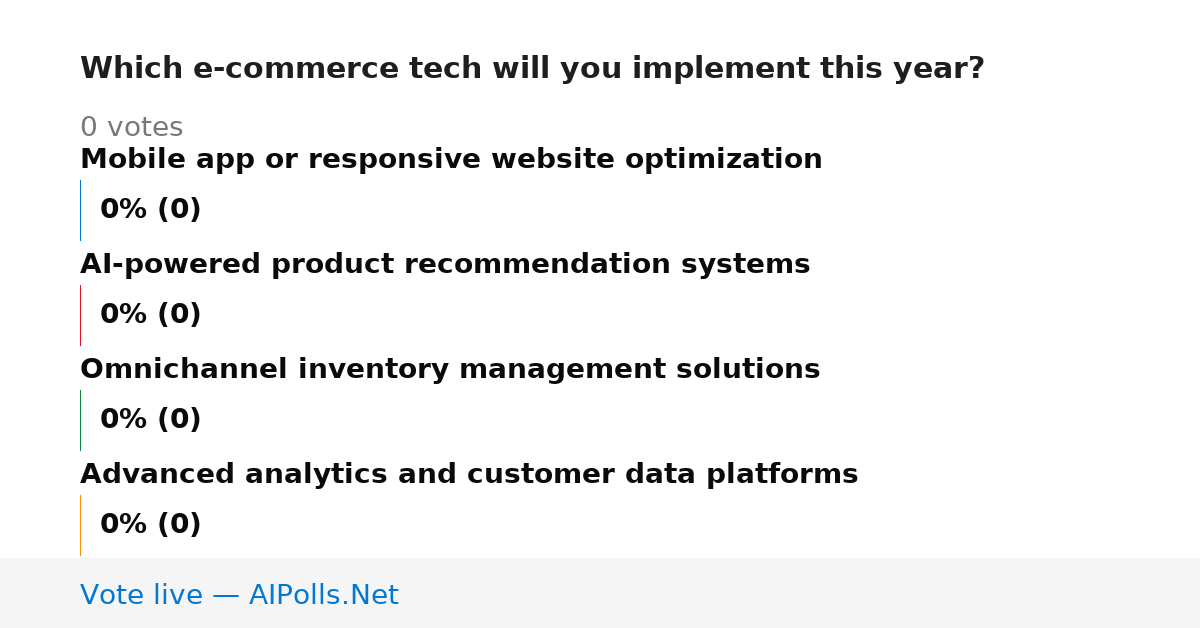 Which e-commerce tech will you implement this year?

0 votes

Mobile app or responsive website optimization

0% (0)

AI-powered product recommendation systems

0% (0)

Omnichannel inventory management solutions

0% (0)

Advanced analytics and customer data platforms

0% (0)

Vote live — AIPolls.Net